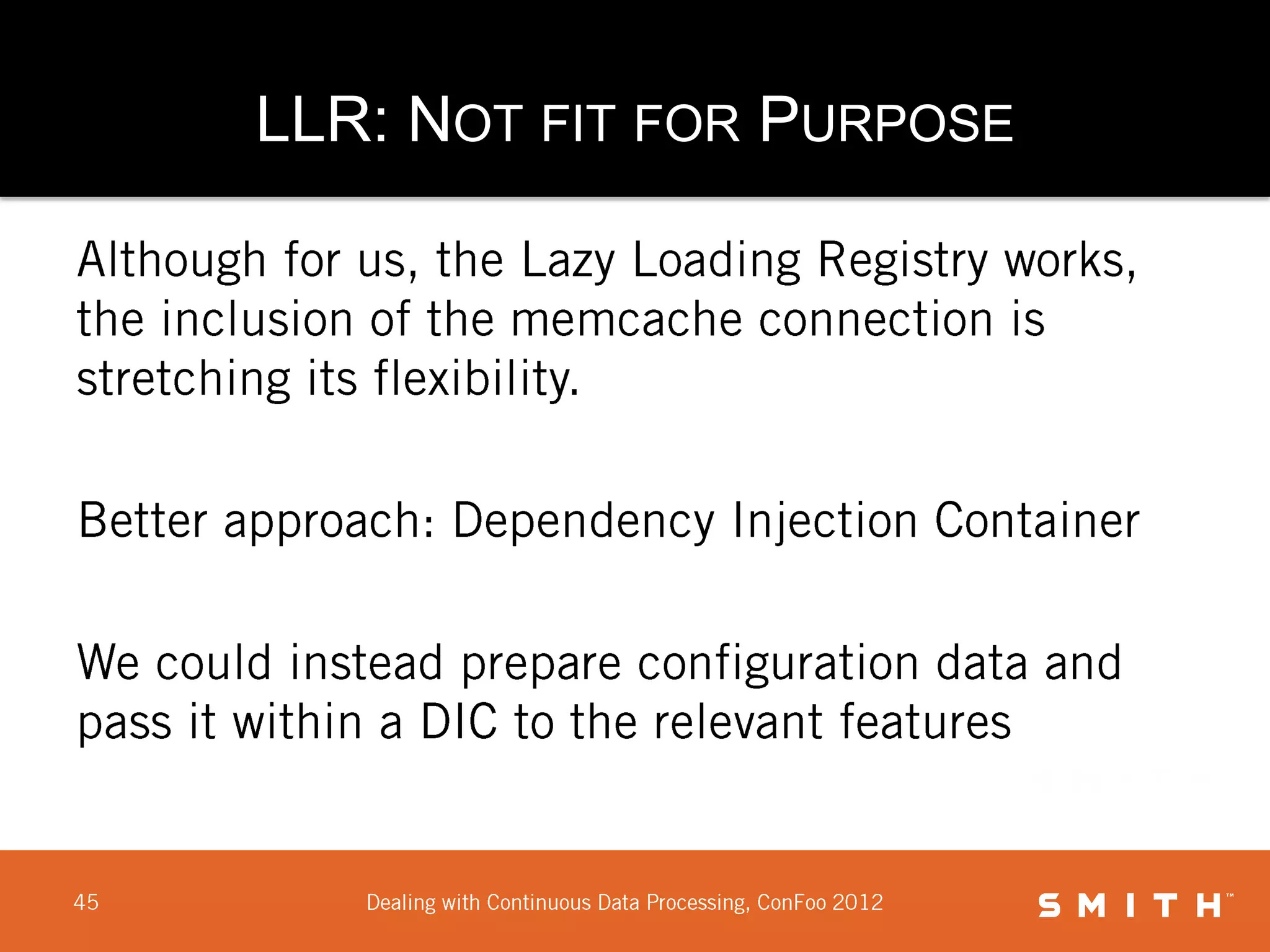 LLR: NOT FIT FOR PURPOSE

Although for us, the Lazy Loading Registry works, the inclusion of the memcache connection is stretching its flexibility.

Better approach: Dependency Injection Container

We could instead prepare configuration data and pass it within a DIC to the relevant features

45

Dealing with Continuous Data Processing, ConFoo 2012

SMITH™